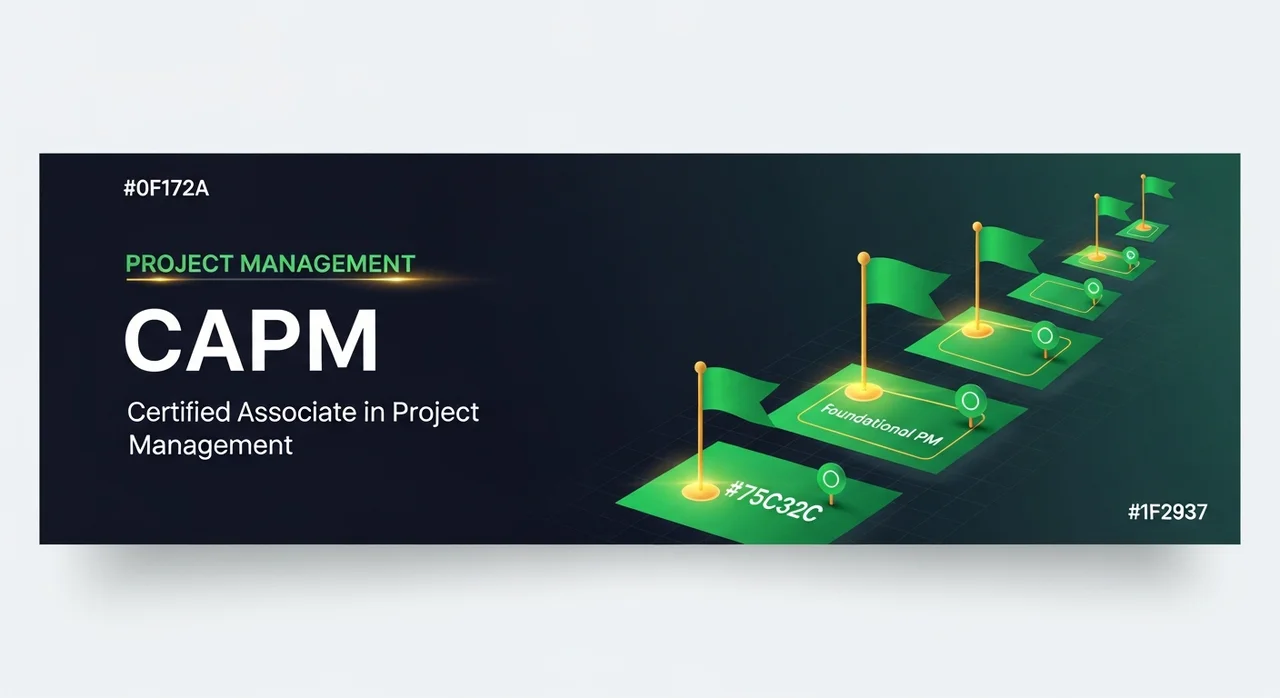 #0F172A

PROJECT MANAGEMENT

CAPM

Certified Associate in Project Management

Foundational PM

#75C32C

#1F2937